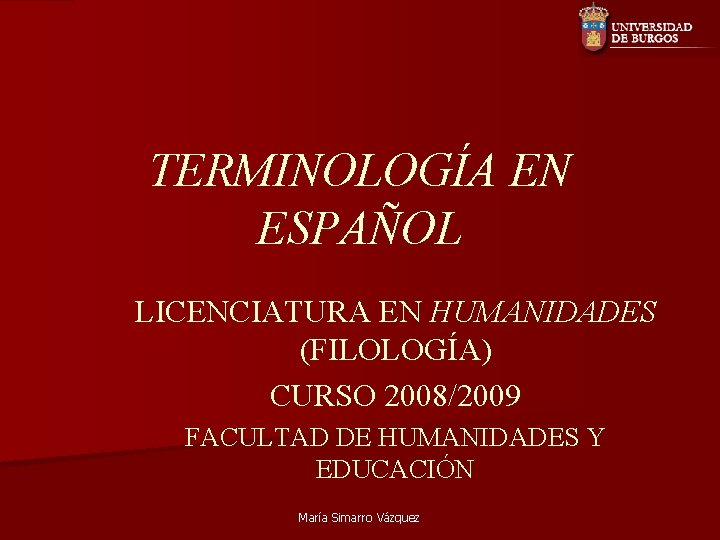 UNIVERSIDAD DE BURGOS

TERMINOLOGÍA EN ESPAÑOL

LICENCIATURA EN HUMANIDADES (FILOLOGÍA)

CURSO 2008/2009

FACULTAD DE HUMANIDADES Y EDUCACIÓN

María Simarro Vázquez